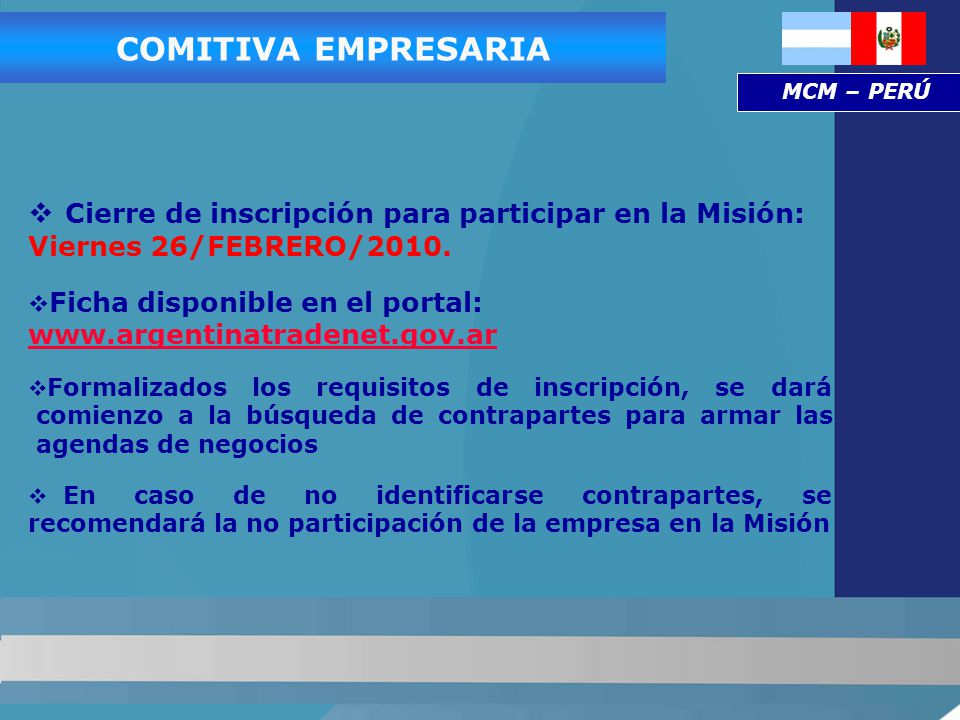 COMITIVA EMPRESARIA

MCM – PERÚ

❖ Cierre de inscripción para participar en la Misión: Viernes 26/FEBRERO/2010.

❖Ficha disponible en el portal: www.argentinatradenet.gov.ar

❖Formalizados los requisitos de inscripción, se dará comienzo a la búsqueda de contrapartes para armar las agendas de negocios

❖ En caso de no identificarse contrapartes, se recomendará la no participación de la empresa en la Misión